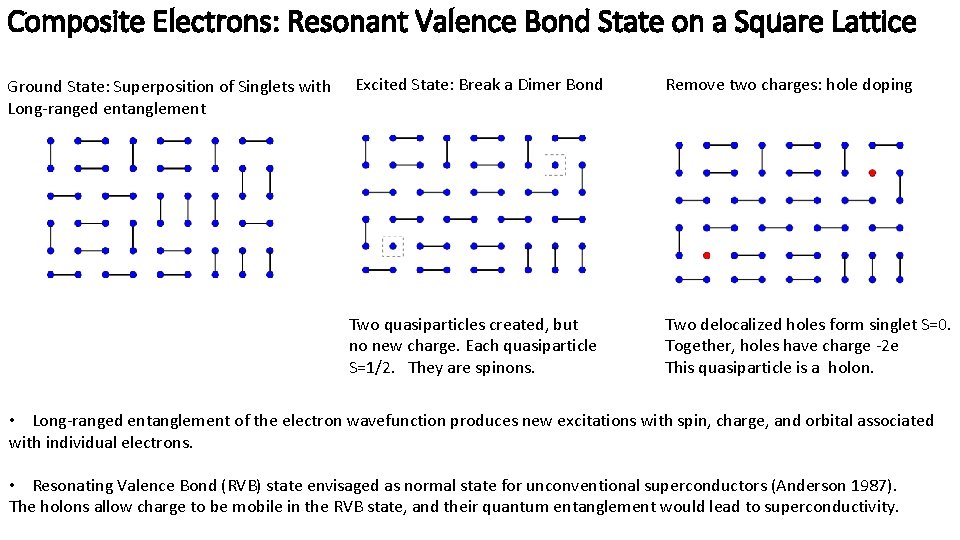 Composite Electrons: Resonant Valence Bond State on a Square Lattice

Ground State: Superposition of Singlets with Long-ranged entanglement

Excited State: Break a Dimer Bond

Remove two charges: hole doping

Two quasiparticles created, but no new charge. Each quasiparticle S=1/2. They are spinons.

Two delocalized holes form singlet S=0. Together, holes have charge -2e This quasiparticle is a holon.

• Long-ranged entanglement of the electron wavefunction produces new excitations with spin, charge, and orbital associated with individual electrons.

• Resonating Valence Bond (RVB) state envisaged as normal state for unconventional superconductors (Anderson 1987). The holons allow charge to be mobile in the RVB state, and their quantum entanglement would lead to superconductivity.